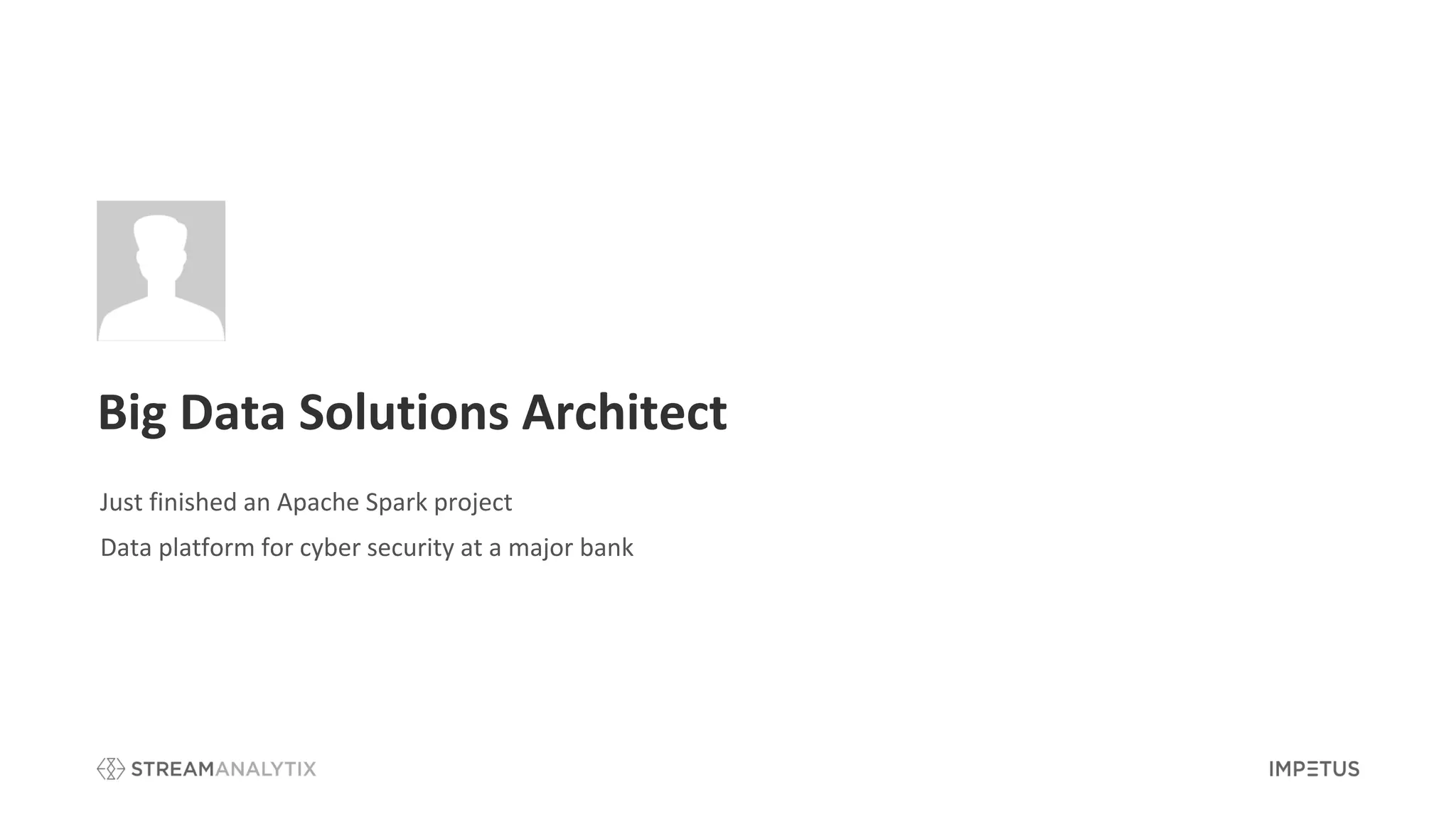 Big Data Solutions Architect

Just finished an Apache Spark project

Data platform for cyber security at a major bank

STREAMANALYTIX

IMPETUS